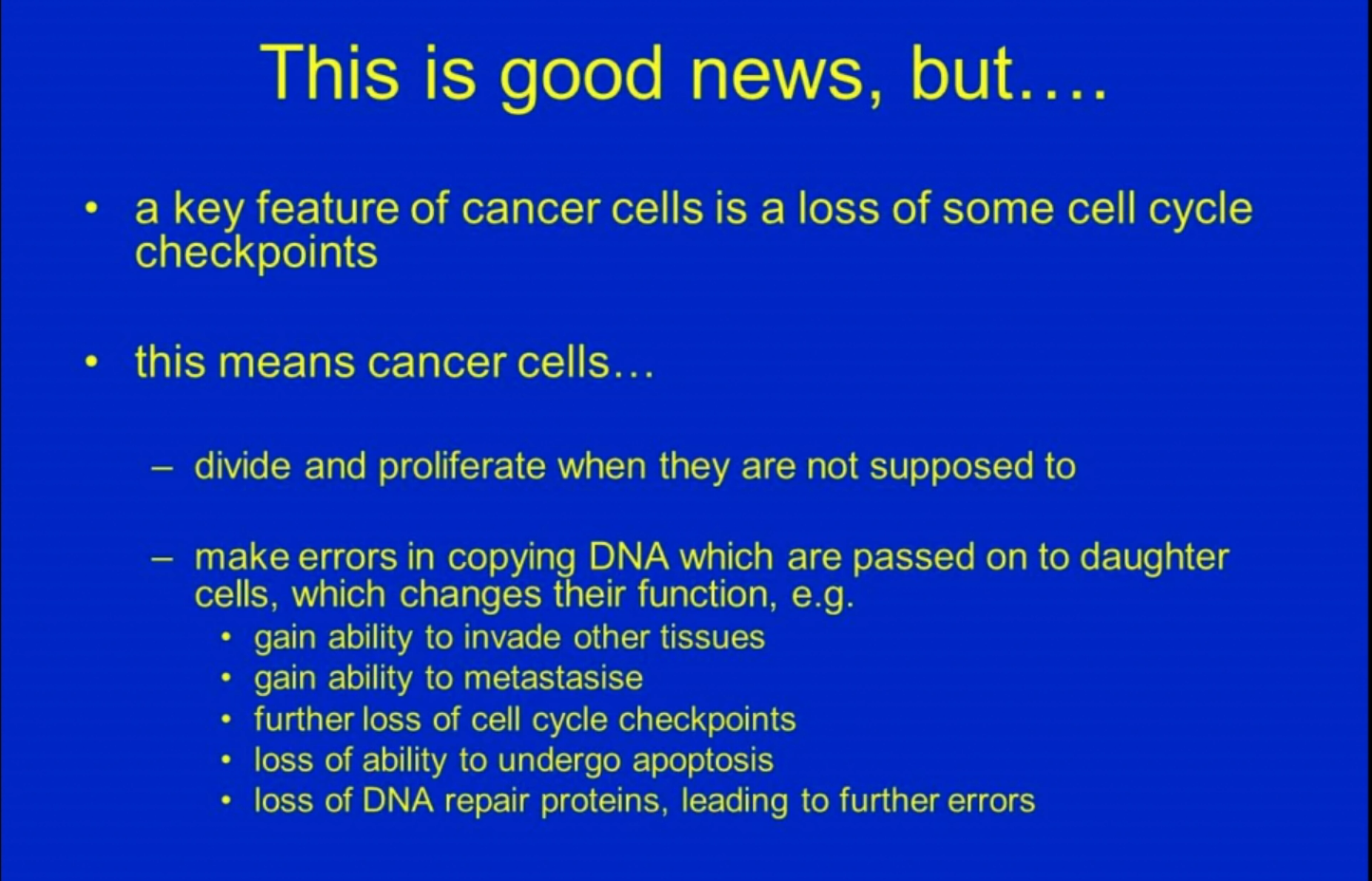 This is good news, but….

• a key feature of cancer cells is a loss of some cell cycle checkpoints

• this means cancer cells…

– divide and proliferate when they are not supposed to

– make errors in copying DNA which are passed on to daughter cells, which changes their function, e.g.
• gain ability to invade other tissues
• gain ability to metastasise
• further loss of cell cycle checkpoints
• loss of ability to undergo apoptosis
• loss of DNA repair proteins, leading to further errors